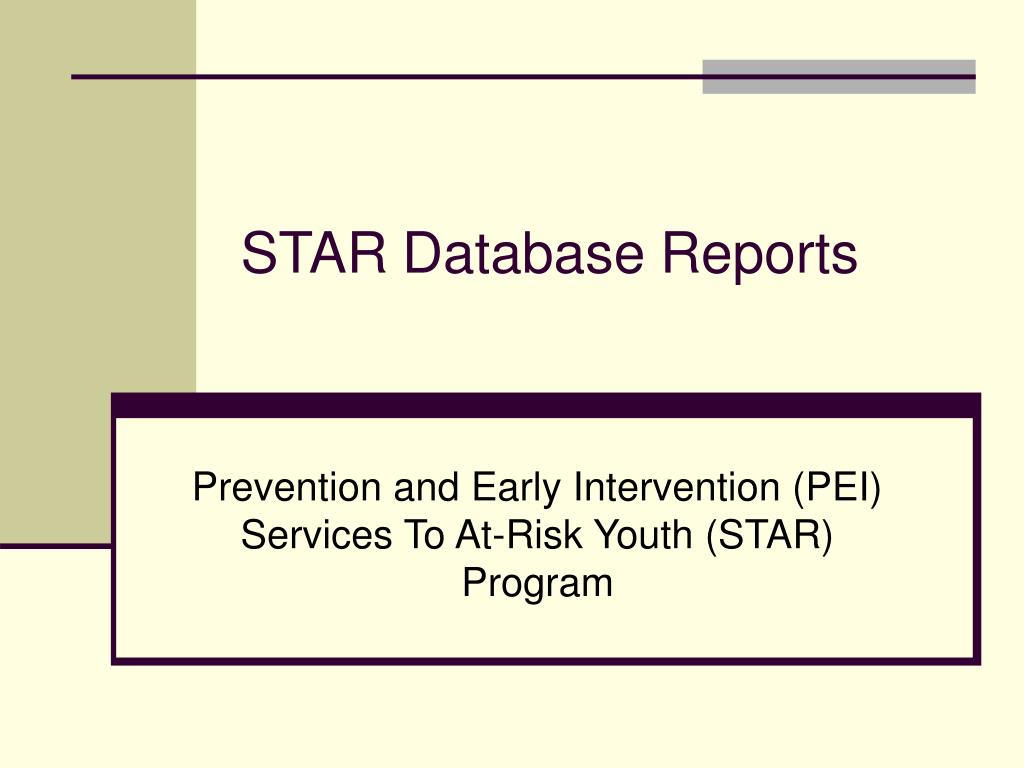 STAR Database Reports

Prevention and Early Intervention (PEI) Services To At-Risk Youth (STAR) Program